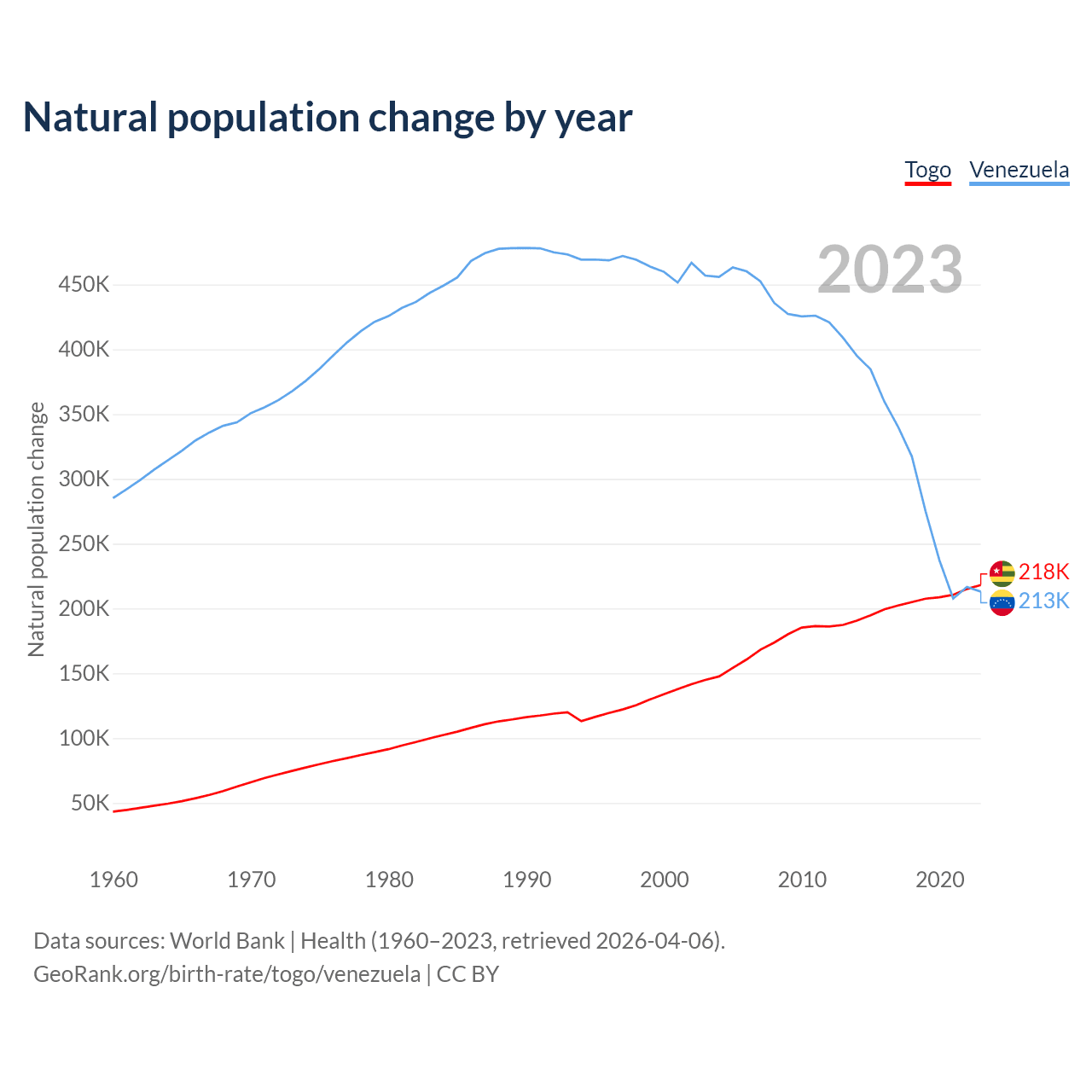 Natural population change by year

Togo Venezuela

2023

Natural population change

450K
400K
350K
300K
250K
200K
150K
100K
50K

218K
213K

1960 1970 1980 1990 2000 2010 2020

Data sources: World Bank | Health (1960–2023, retrieved 2026-04-06).
GeoRank.org/birth-rate/togo/venezuela | CC BY